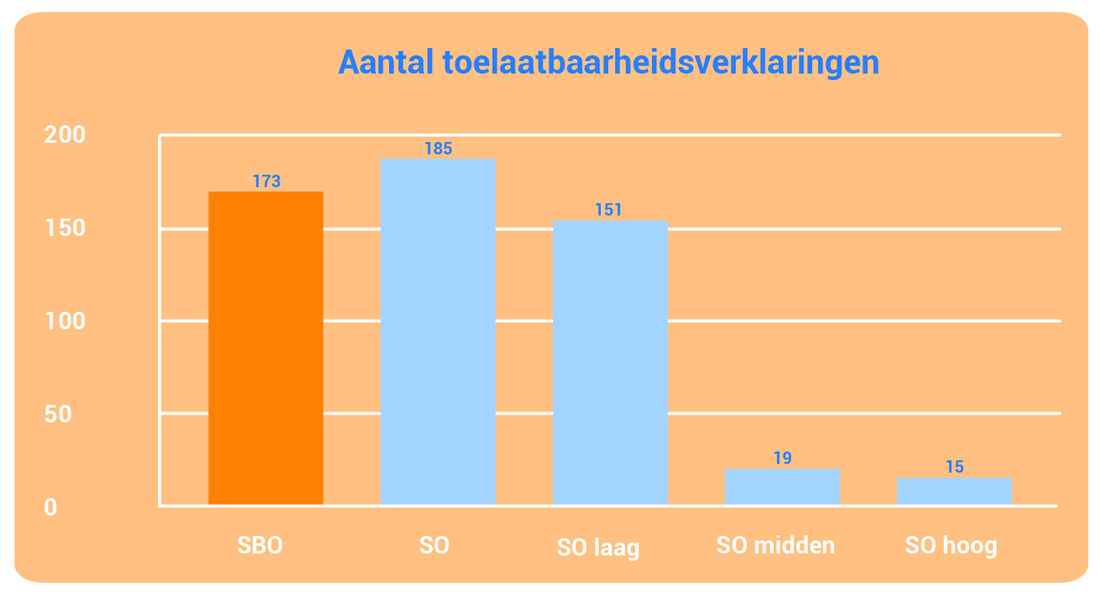 Aantal toelaatbaarheidsverklaringen

200
150
100
50
0

173
185
151
19
15

SBO
SO
SO laag
SO midden
SO hoog